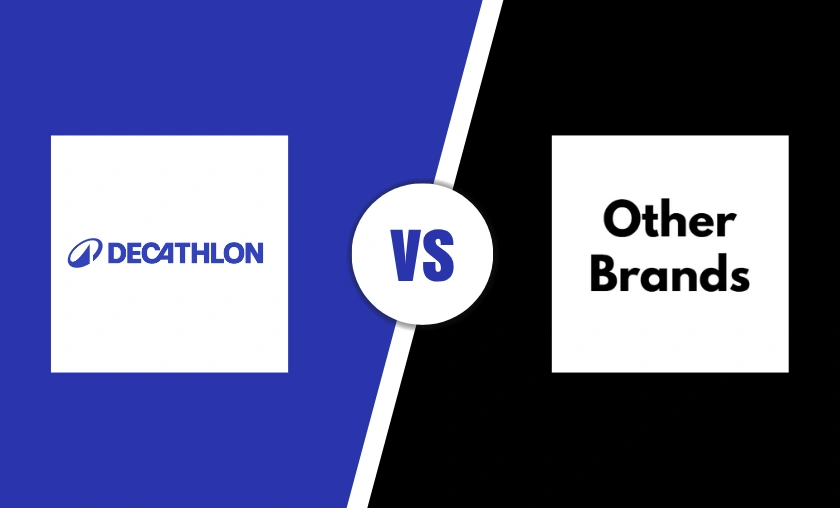 DECATHLON

VS

Other Brands